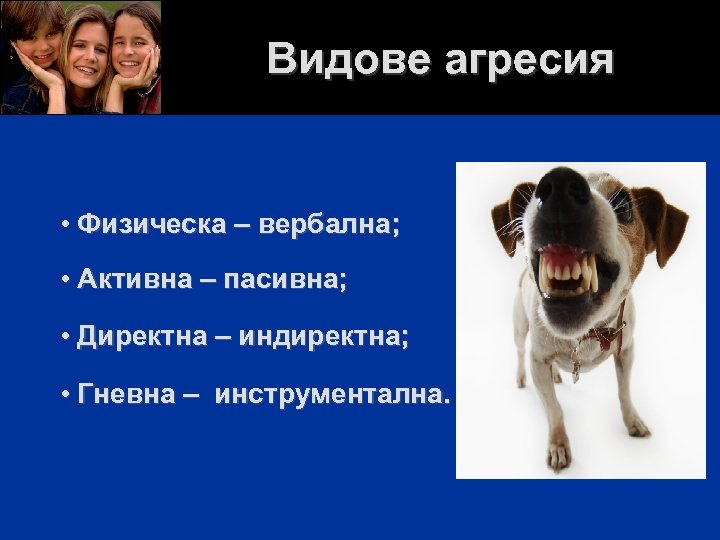 Видове агресия

• Физическа – вербална;

• Активна – пасивна;

• Директна – индиректна;

• Гневна – инструментална.